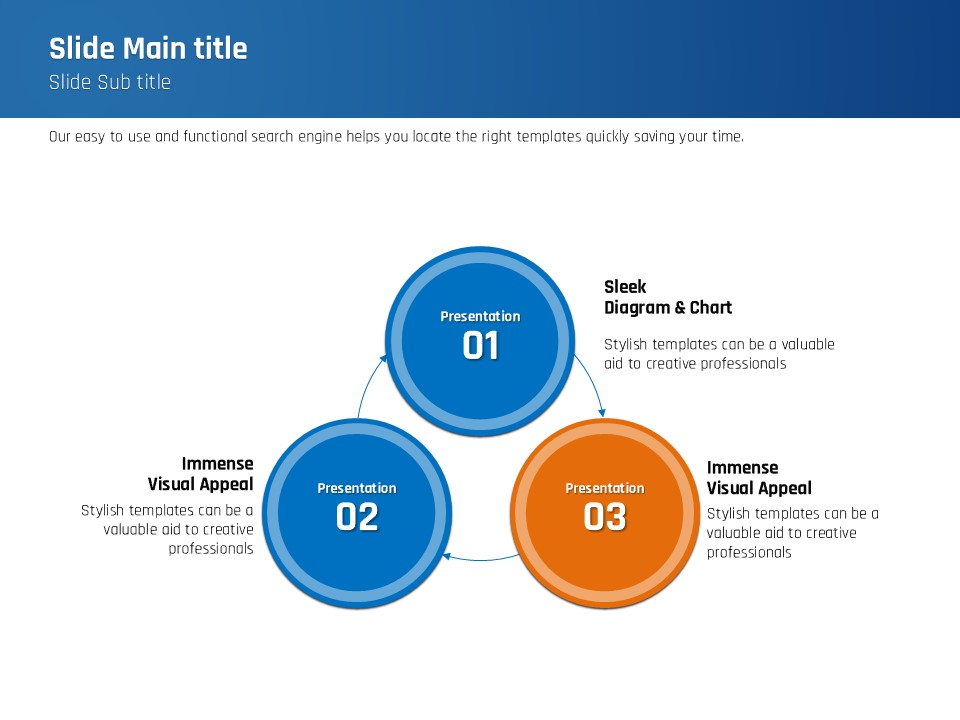 Slide Main title
Slide Sub title

Our easy to use and functional search engine helps you locate the right templates quickly saving your time.

Presentation
01

Sleek
Diagram & Chart

Stylish templates can be a valuable aid to creative professionals

Immense
Visual Appeal

Stylish templates can be a valuable aid to creative professionals

Presentation
02

Presentation
03

Immense
Visual Appeal

Stylish templates can be a valuable aid to creative professionals